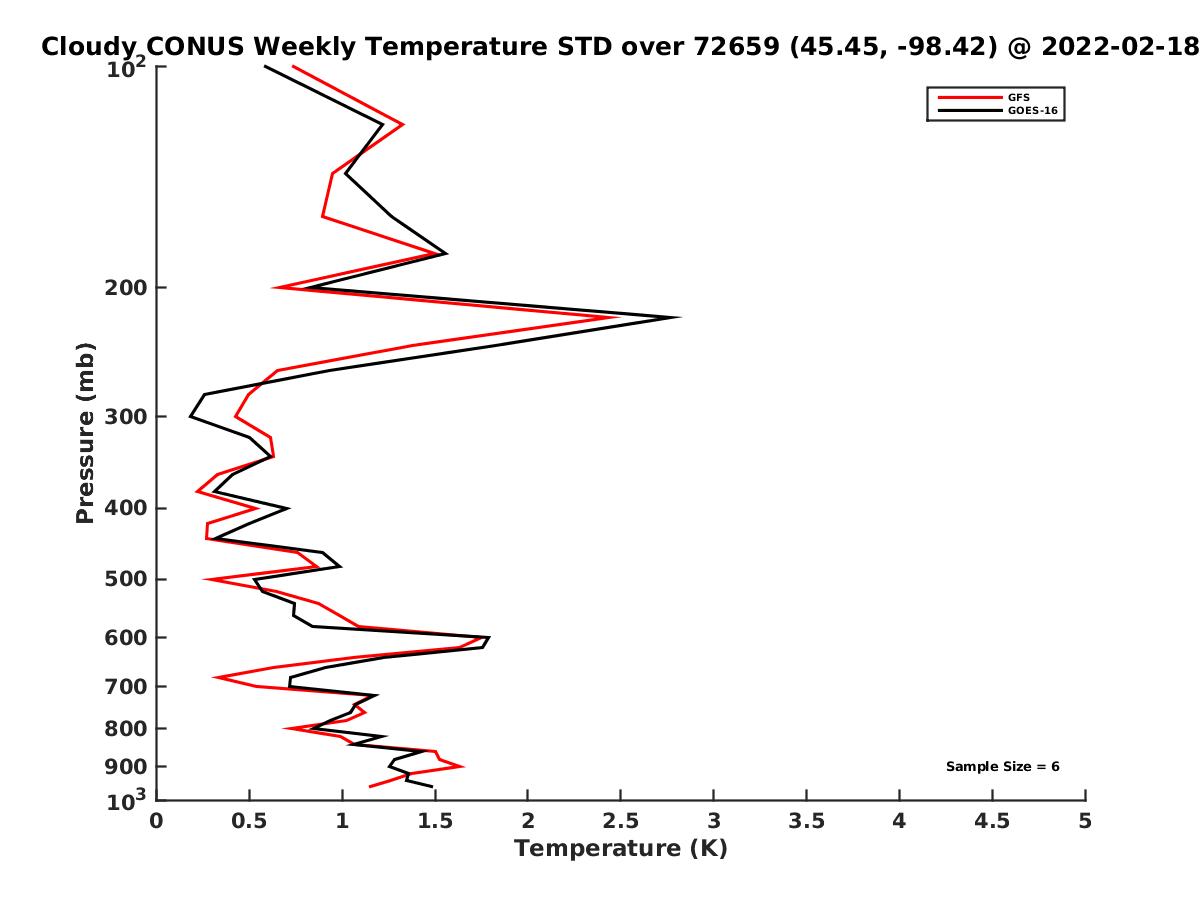 Cloudy CONUS Weekly Temperature STD over 72659 (45.45, -98.42) @ 2022-02-18

GFS
GOES-16

Pressure (mb)

$10^2$
200
300
400
500
600
700
800
900
$10^3$

Sample Size = 6

0
0.5
1
1.5
2
2.5
3
3.5
4
4.5
5

Temperature (K)